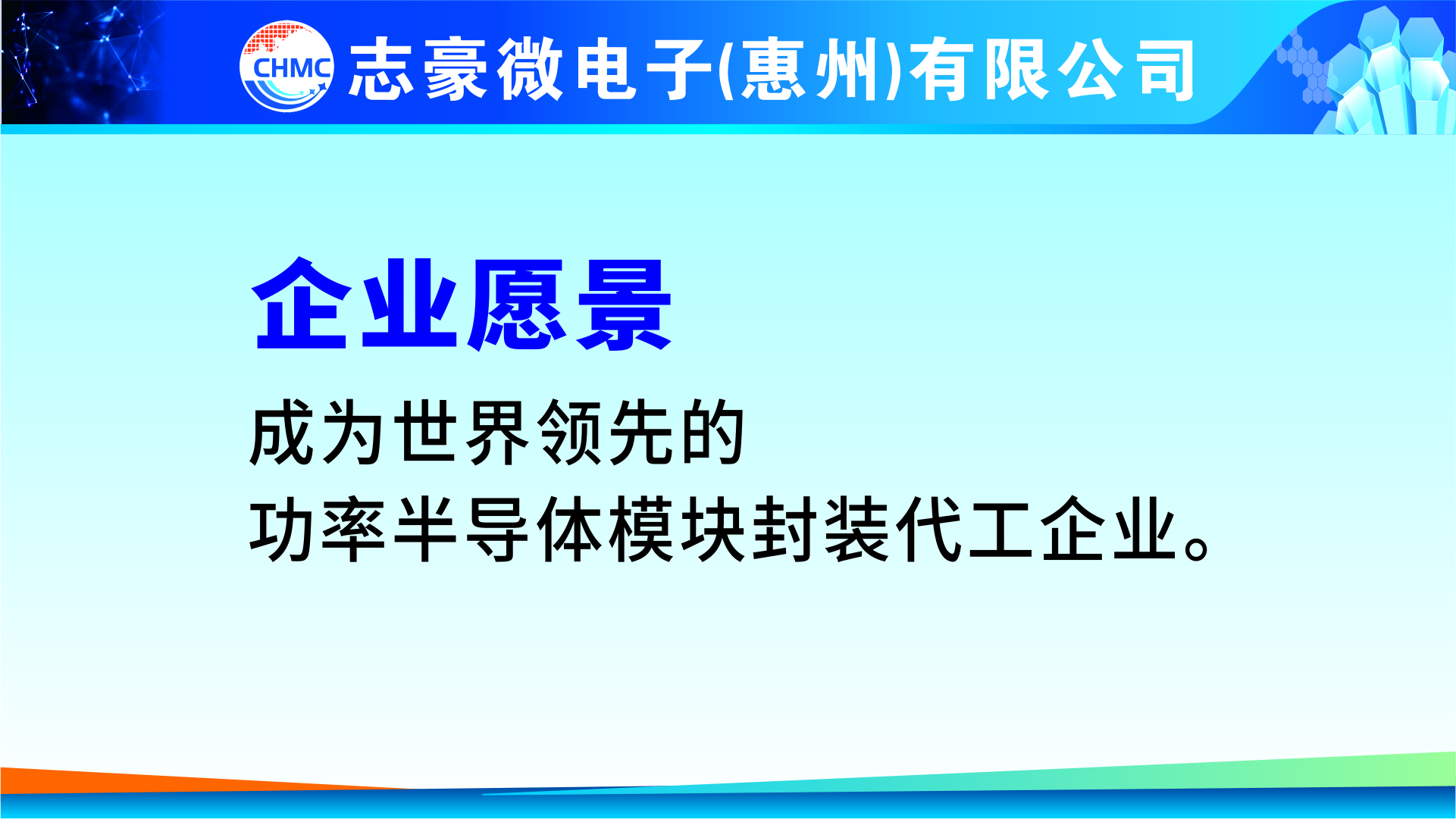 CHMC 志豪微电子(惠州)有限公司

企业愿景

成为世界领先的
功率半导体模块封装代工企业。